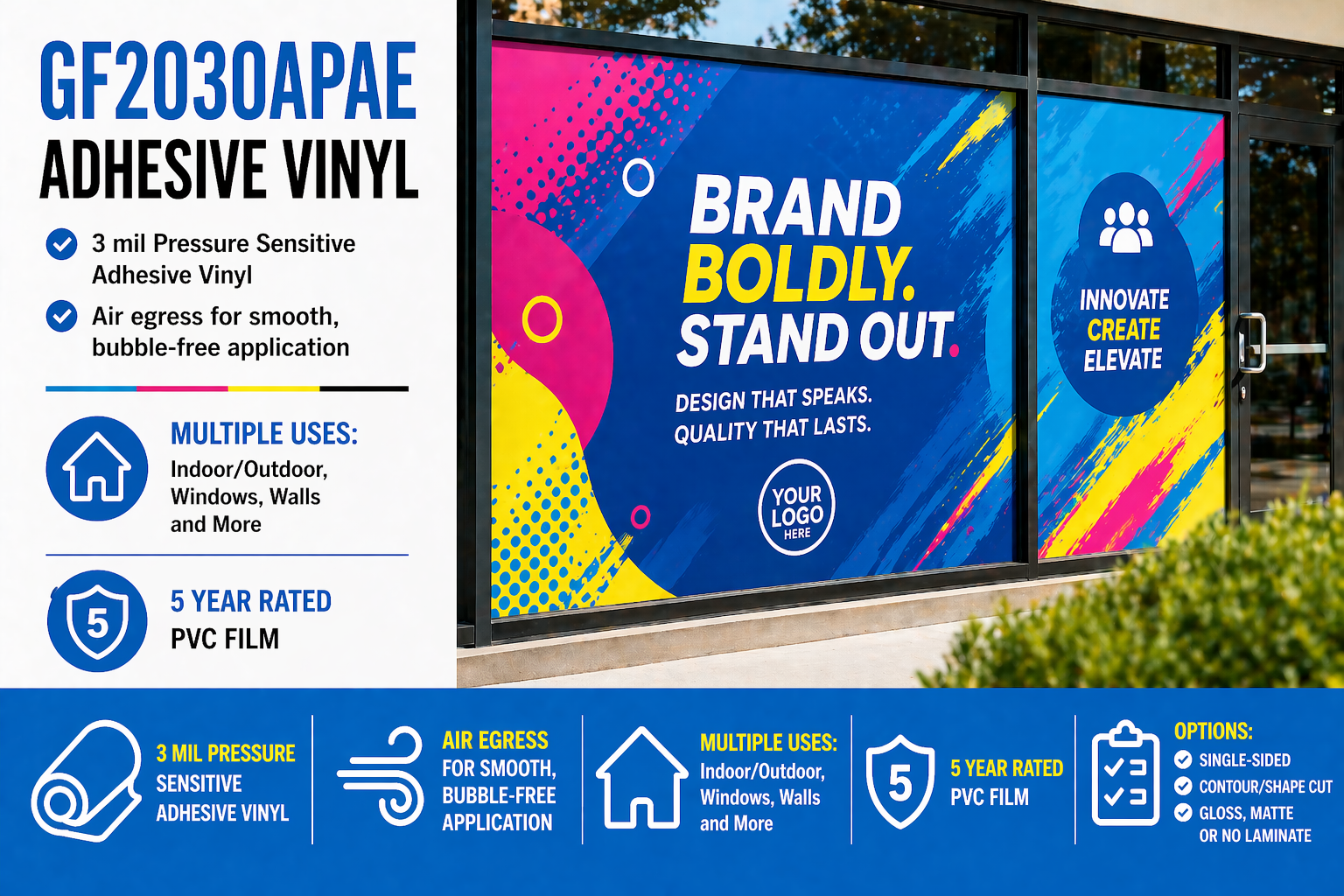 GF2030APAE
ADHESIVE VINYL

3 mil Pressure Sensitive Adhesive Vinyl

Air egress for smooth, bubble-free application

MULTIPLE USES:
Indoor/Outdoor, Windows, Walls and More

5

5 YEAR RATED
PVC FILM

BRAND
BOLDLY.
STAND OUT.

DESIGN THAT SPEAKS.
QUALITY THAT LASTS.

YOUR
LOGO
HERE

INNOVATE
CREATE
ELEVATE

3 MIL PRESSURE
SENSITIVE
ADHESIVE VINYL

AIR EGRESS
FOR SMOOTH,
BUBBLE-FREE
APPLICATION

MULTIPLE USES:
Indoor/Outdoor,
Windows, Walls
and More

5

5 YEAR RATED
PVC FILM

OPTIONS:
SINGLE-SIDED
CONTOUR/SHAPE CUT
GLOSS, MATTE OR NO LAMINATE